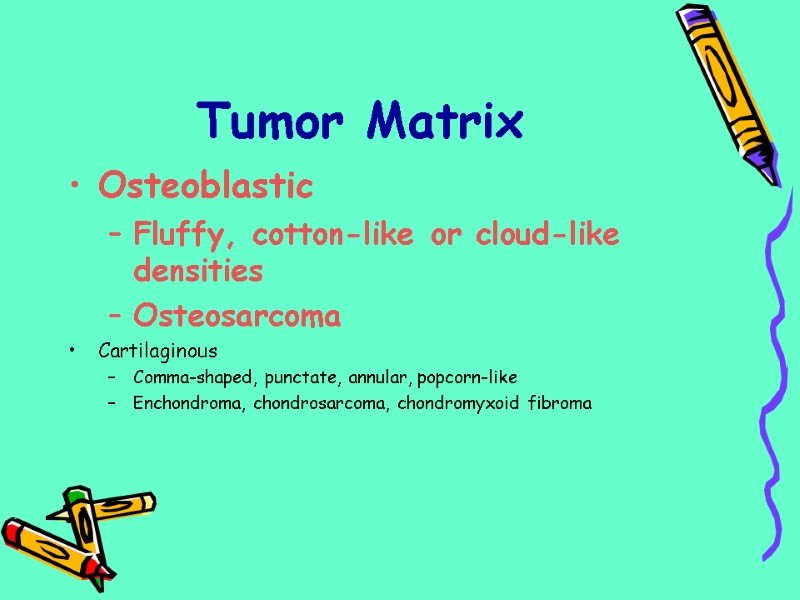 Tumor Matrix

• Osteoblastic
– Fluffy, cotton-like or cloud-like densities
– Osteosarcoma

• Cartilaginous
– Comma-shaped, punctate, annular, popcorn-like
– Enchondroma, chondrosarcoma, chondromyxoid fibroma